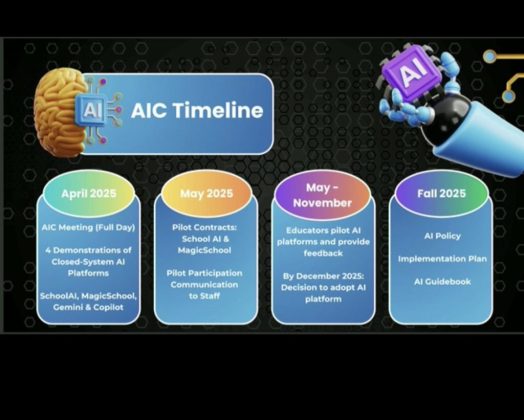 AI

AIC Timeline

AI

April 2025

AIC Meeting (Full Day)

4 Demonstrations of Closed-System AI Platforms

SchoolAI, MagicSchool, Gemini & Copilot

May 2025

Pilot Contracts: School AI & MagicSchool

Pilot Participation Communication to Staff

May - November

Educators pilot AI platforms and provide feedback

By December 2025: Decision to adopt AI platform

Fall 2025

AI Policy

Implementation Plan

AI Guidebook